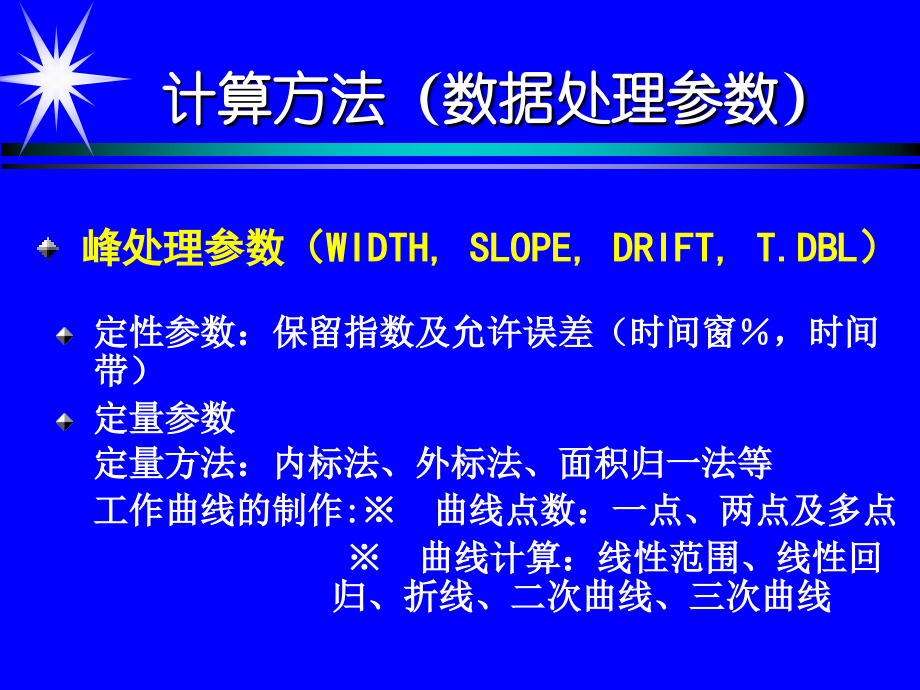 计算方法（数据处理参数）

峰处理参数（WIDTH, SLOPE, DRIFT, T.DBL）

定性参数：保留指数及允许误差（时间窗%，时间带）

定量参数
定量方法：内标法、外标法、面积归一法等
工作曲线的制作:※ 曲线点数：一点、两点及多点
※ 曲线计算：线性范围、线性回归、折线、二次曲线、三次曲线